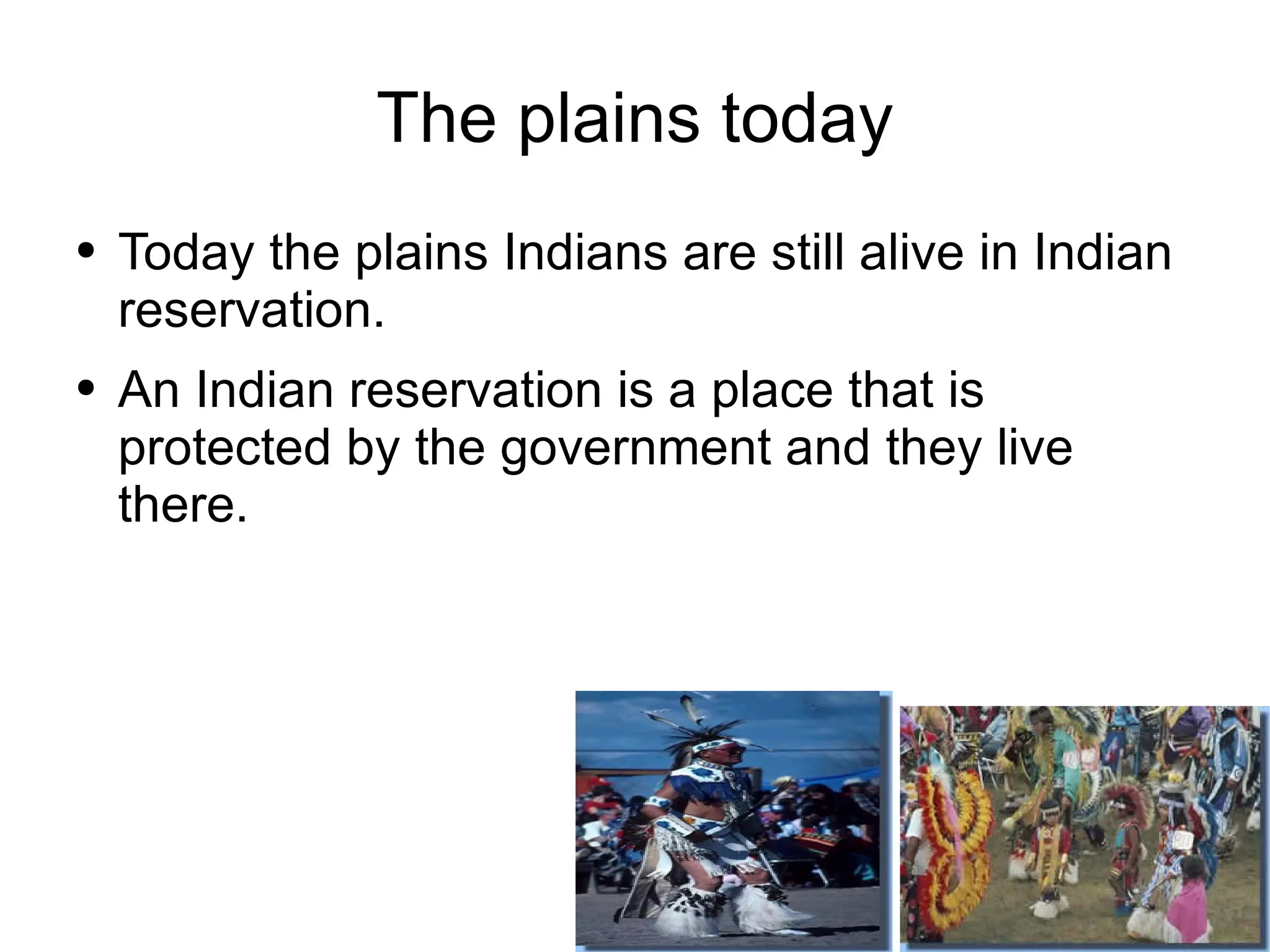 The plains today

• Today the plains Indians are still alive in Indian reservation.

• An Indian reservation is a place that is protected by the government and they live there.